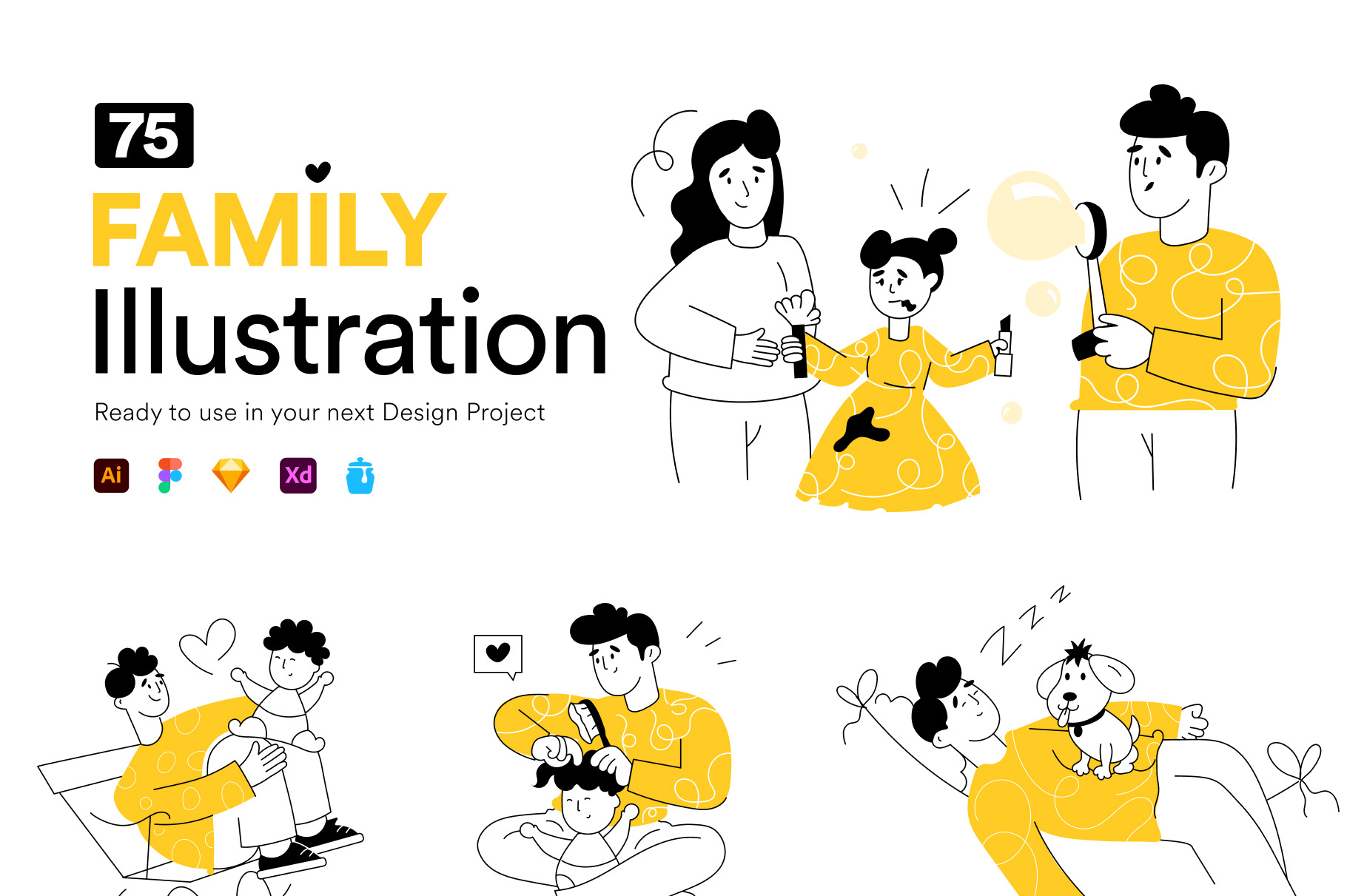 75

FAMILY
Illustration

Ready to use in your next Design Project

Ai

Xd

Z Z Z